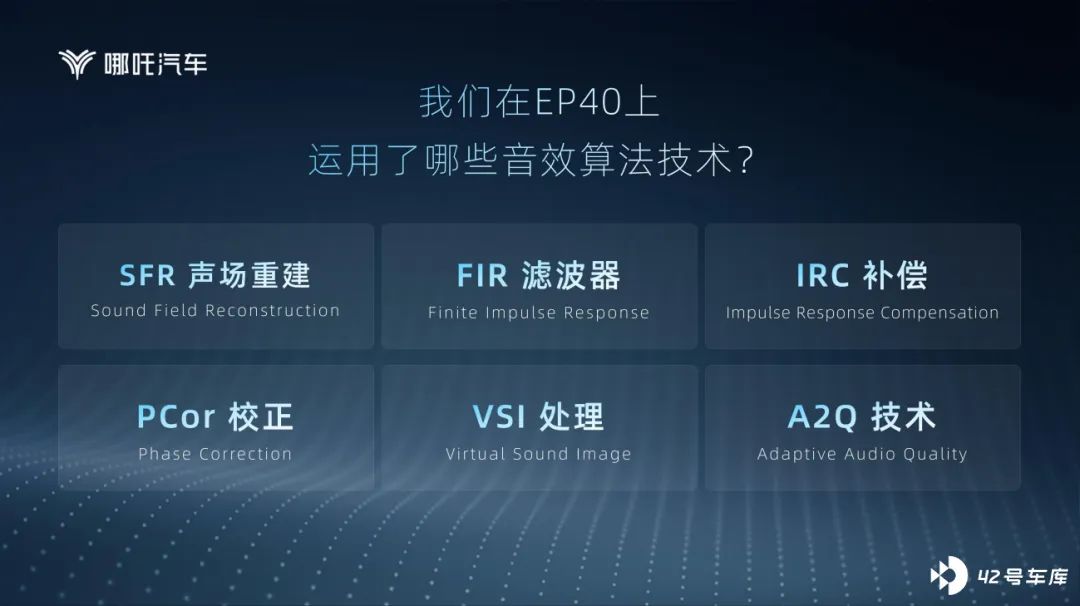 哪吒汽车

我们在EP40上
运用了哪些音效算法技术？

SFR 声场重建
Sound Field Reconstruction

FIR 滤波器
Finite Impulse Response

IRC 补偿
Impulse Response Compensation

PCor 校正
Phase Correction

VSI 处理
Virtual Sound Image

A2Q 技术
Adaptive Audio Quality

42号车库